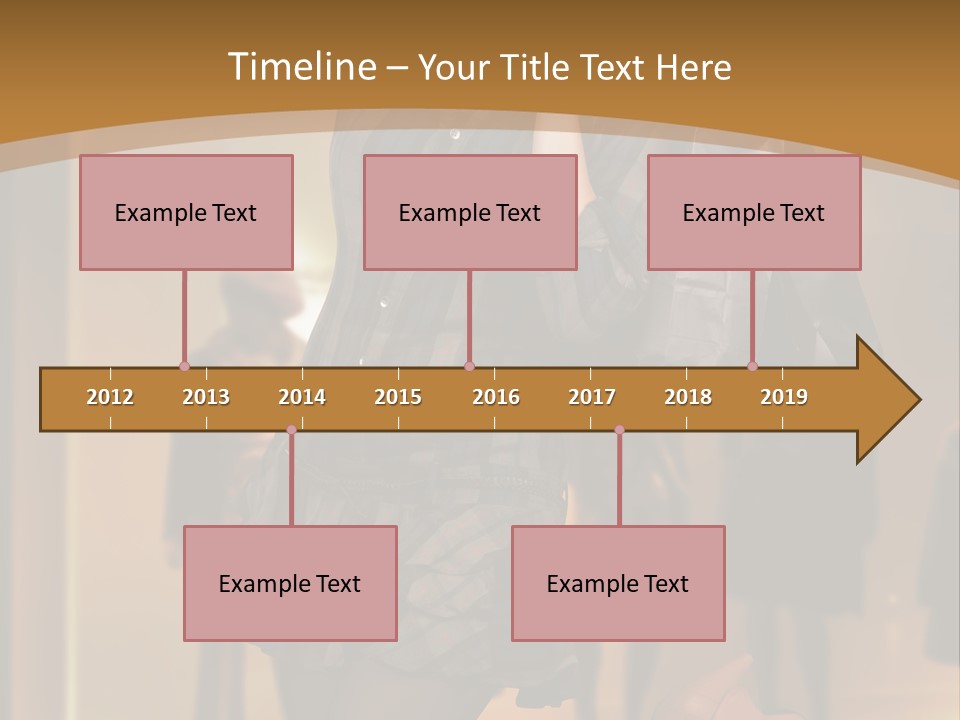 Timeline – Your Title Text Here

Example Text

Example Text

Example Text

2012 2013 2014 2015 2016 2017 2018 2019

Example Text

Example Text